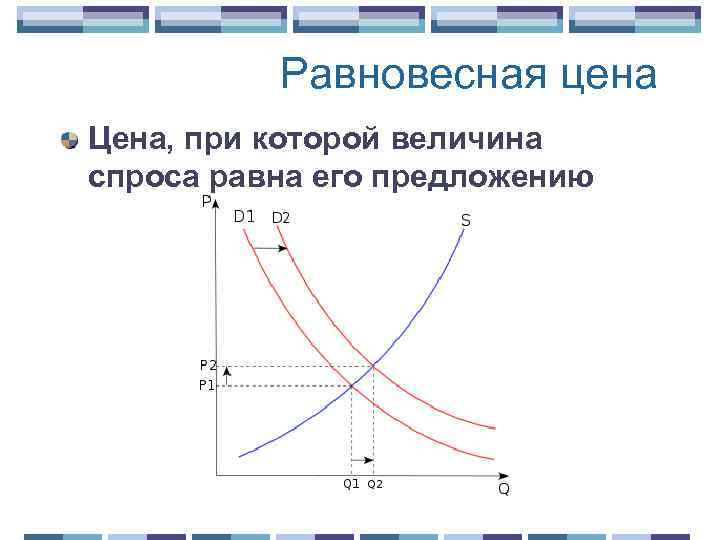 Равновесная цена

Цена, при которой величина спроса равна его предложению

P
D1
D2
S
P2
P1
Q1
Q2
Q